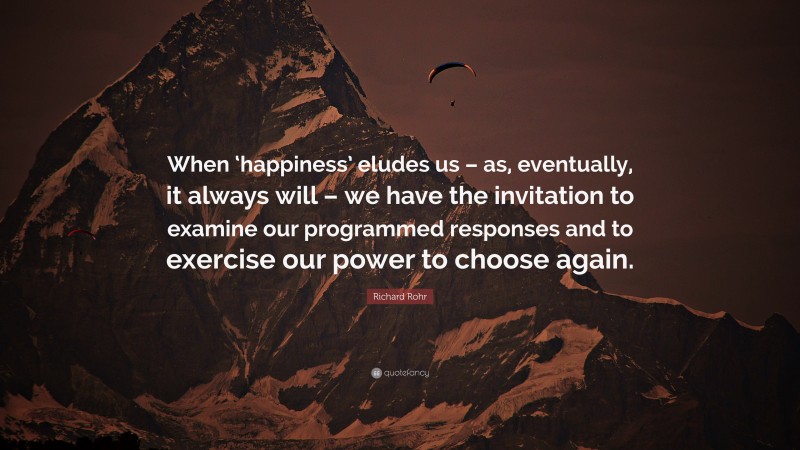 When ‘happiness’ eludes us – as, eventually, it always will – we have the invitation to examine our programmed responses and to exercise our power to choose again.

Richard Rohr

quotefancy